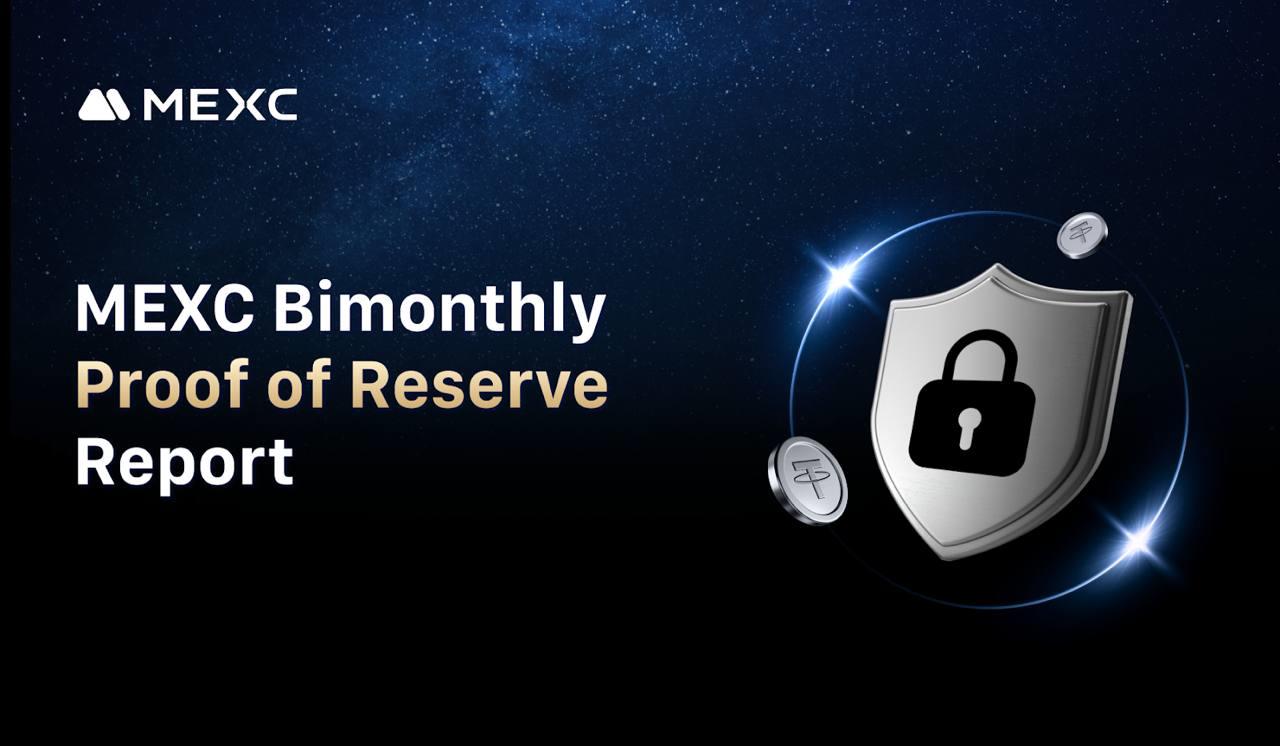 MEXC

MEXC Bimonthly Proof of Reserve Report